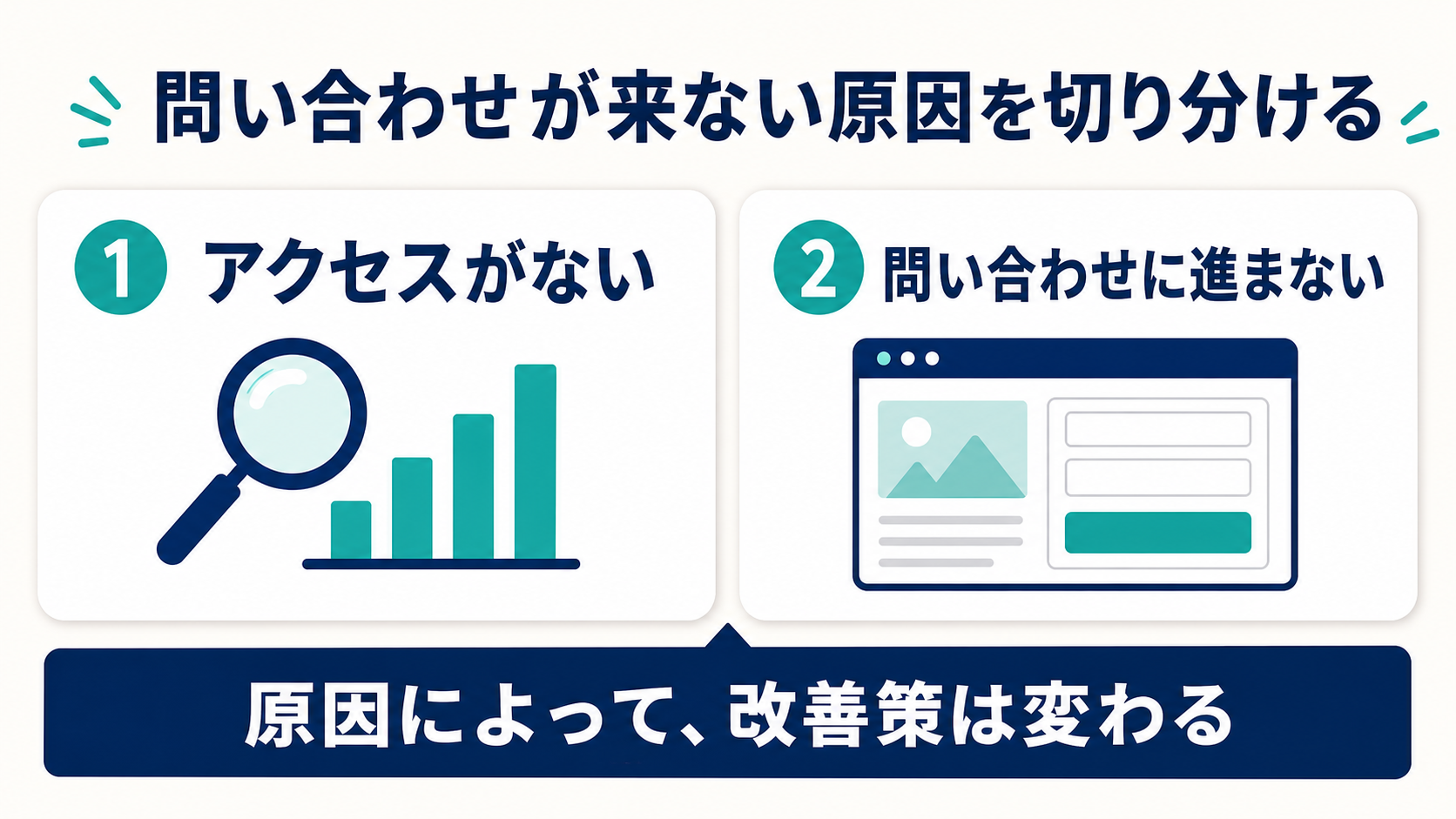 問い合わせが来ない原因を切り分ける

1 アクセスがない

2 問い合わせに進まない

原因によって、改善策は変わる